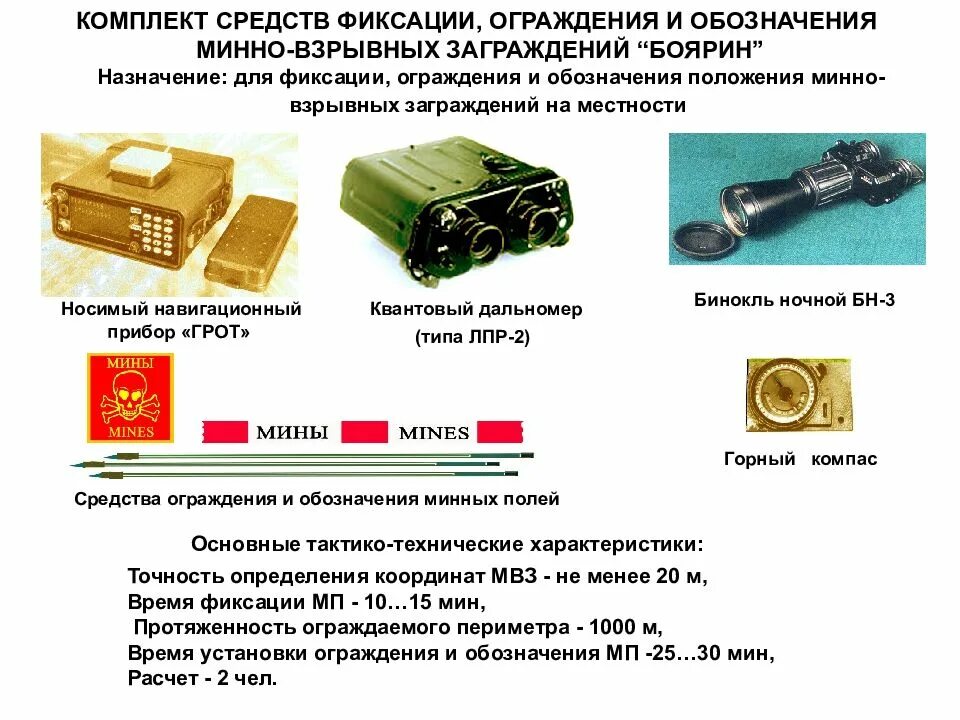 КОМПЛЕКТ СРЕДСТВ ФИКСАЦИИ, ОГРАЖДЕНИЯ И ОБОЗНАЧЕНИЯ МИННО-ВЗРЫВНЫХ ЗАГРАЖДЕНИЙ “БОЯРИН”

Назначение: для фиксации, ограждения и обозначения положения минно-взрывных заграждений на местности

Носимый навигационный прибор «ГРОТ»

Квантовый дальномер (типа ЛПР-2)

Бинокль ночной БН-3

МИНЫ
MINES

МИНЫ MINES

Горный компас

Средства ограждения и обозначения минных полей

Основные тактико-технические характеристики:

Точность определения координат МВЗ - не менее 20 м,
Время фиксации МП - 10…15 мин,
Протяженность ограждаемого периметра - 1000 м,
Время установки ограждения и обозначения МП -25…30 мин,
Расчет - 2 чел.